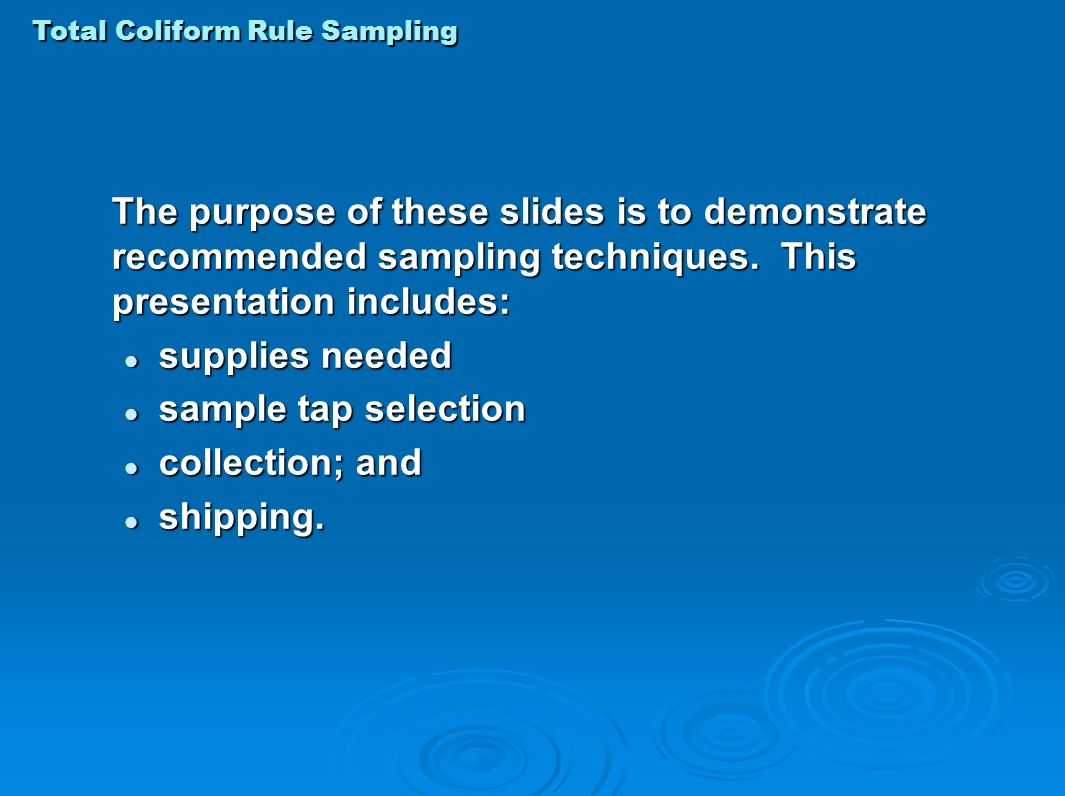 Total Coliform Rule Sampling

The purpose of these slides is to demonstrate recommended sampling techniques. This presentation includes:

- supplies needed
- sample tap selection
- collection; and
- shipping.